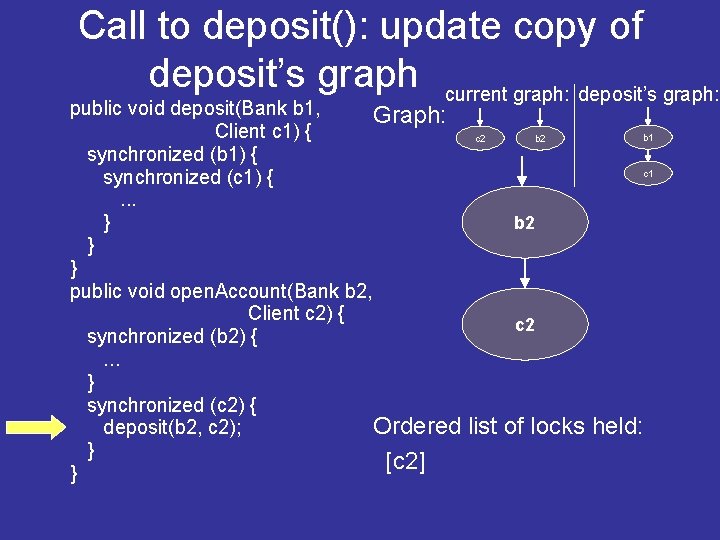 Call to deposit(): update copy of deposit's graph

public void deposit(Bank b1,
Client c1) {
synchronized (b1) {
synchronized (c1) {
...
}
}
}
public void openAccount(Bank b2,
Client c2) {
synchronized (b2) {
...
}
synchronized (c2) {
deposit(b2, c2);
}
}

Graph:

current graph:

c2

b2

deposit's graph:

b1

c1

b2

c2

Ordered list of locks held:
[c2]